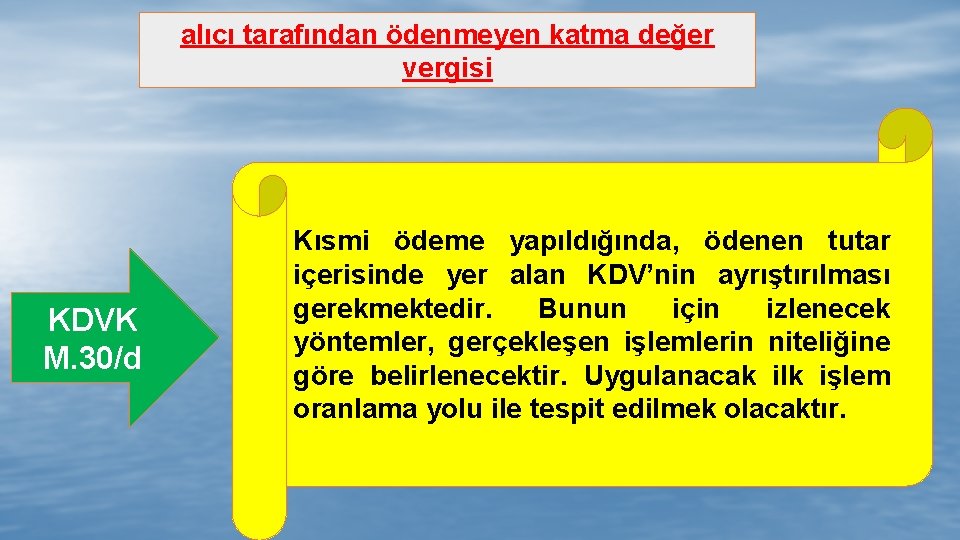 alıcı tarafından ödenmeyen katma değer vergisi

KDVK M.30/d

Kısmi ödeme yapıldığında, ödenen tutar içerisinde yer alan KDV'nin ayrıştırılması gerekmektedir. Bunun için izlenecek yöntemler, gerçekleşen işlemlerin niteliğine göre belirlenecektir. Uygulanacak ilk işlem oranlama yolu ile tespit edilmek olacaktır.